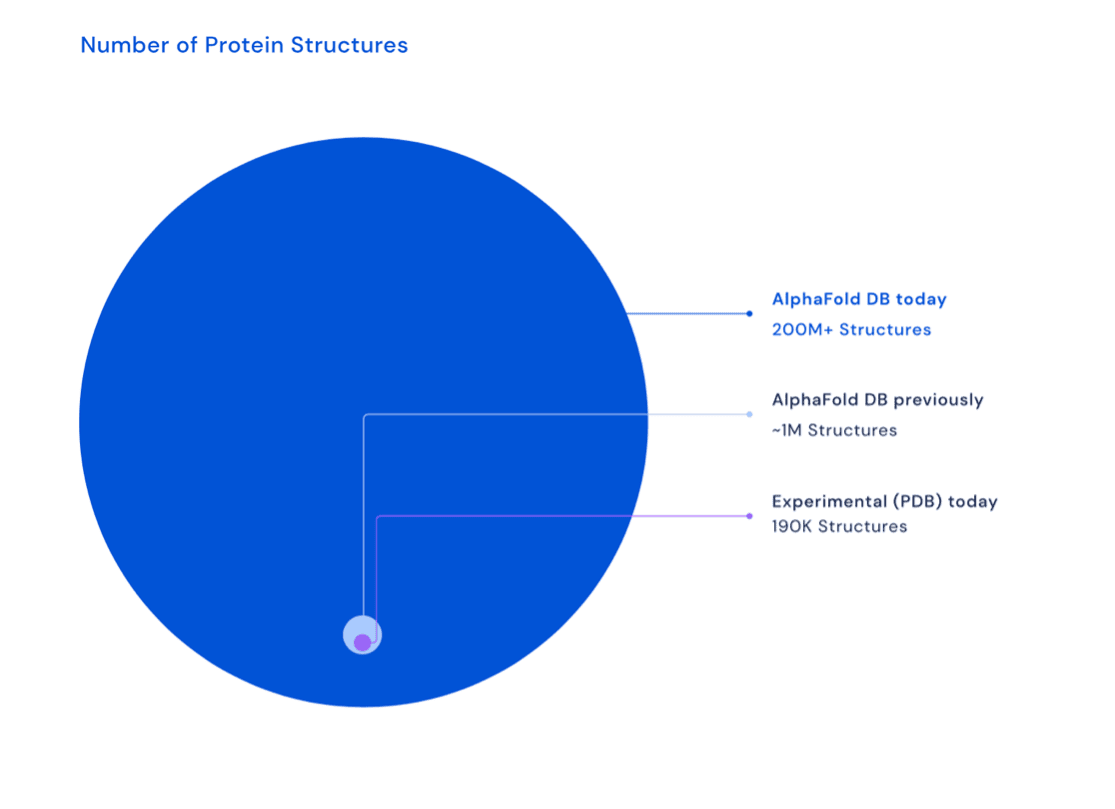 Number of Protein Structures

AlphaFold DB today
200M+ Structures

AlphaFold DB previously
~1M Structures

Experimental (PDB) today
190K Structures